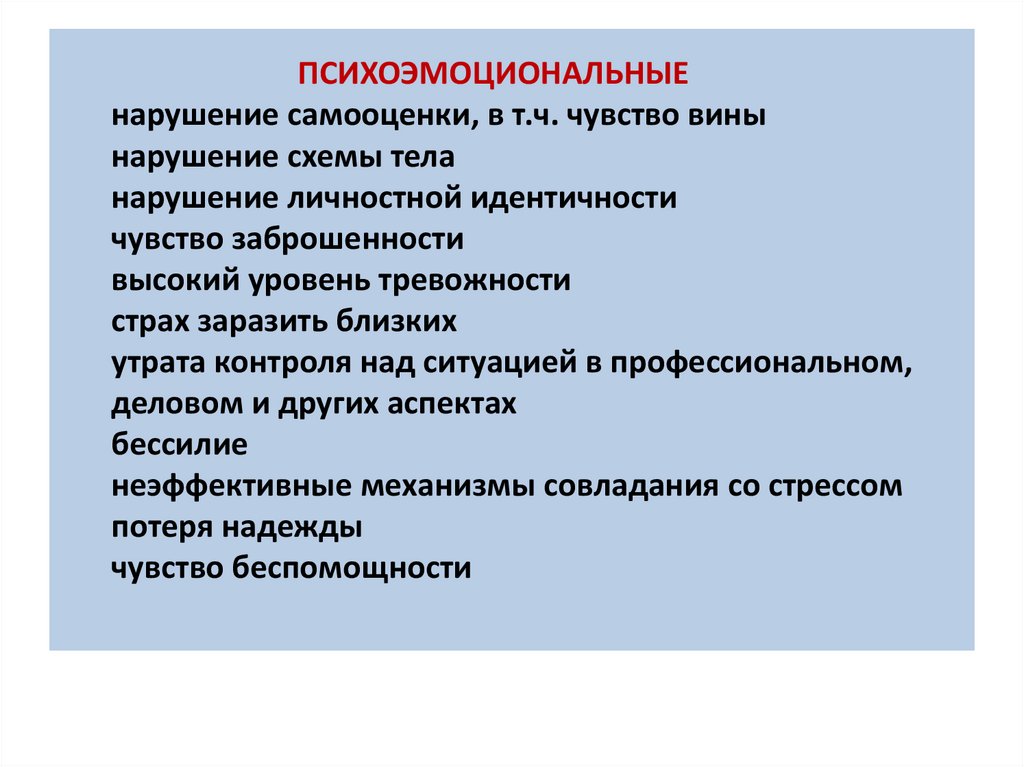 ПСИХОЭМОЦИОНАЛЬНЫЕ

нарушение самооценки, в т.ч. чувство вины
нарушение схемы тела
нарушение личностной идентичности
чувство заброшенности
высокий уровень тревожности
страх заразить близких
утрата контроля над ситуацией в профессиональном, деловом и других аспектах
бессилие
неэффективные механизмы совладания со стрессом
потеря надежды
чувство беспомощности